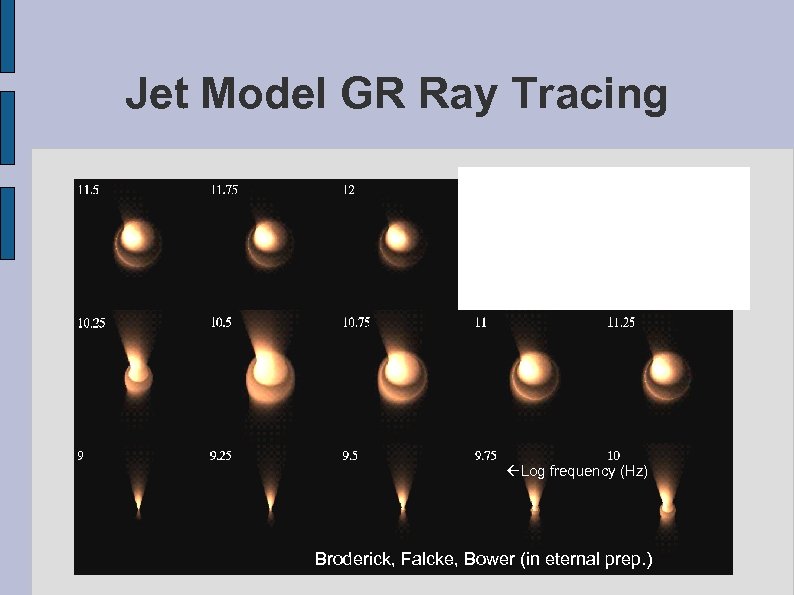 Jet Model GR Ray Tracing

11.5

11.75

12

10.25

10.5

10.75

11

11.25

9

9.25

9.5

9.75

10

←Log frequency (Hz)

Broderick, Falcke, Bower (in eternal prep.)